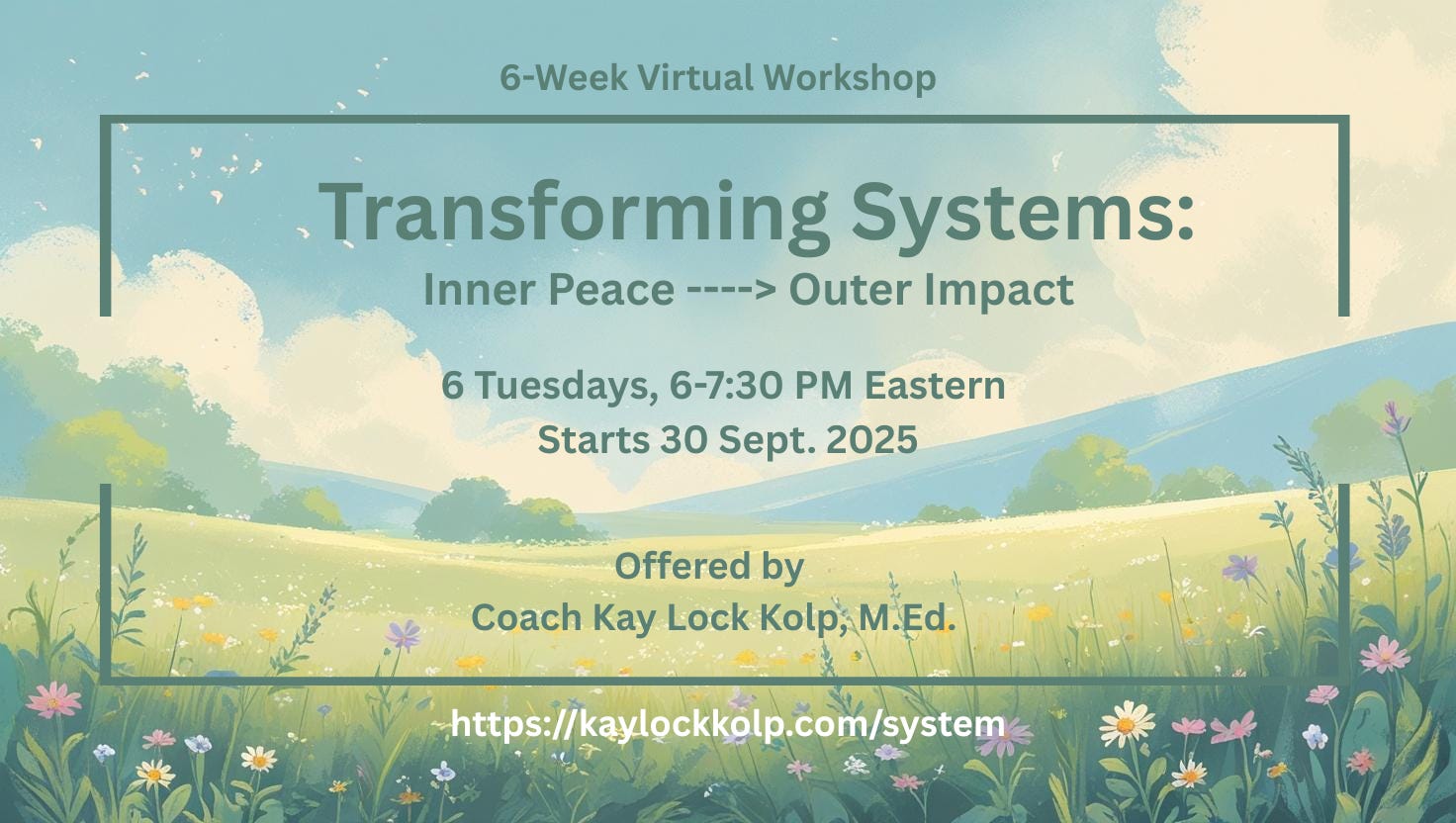 6-Week Virtual Workshop

Transforming Systems:
Inner Peace ----> Outer Impact

6 Tuesdays, 6-7:30 PM Eastern
Starts 30 Sept. 2025

Offered by
Coach Kay Lock Kolp, M.Ed.

https://kaylockkolp.com/system